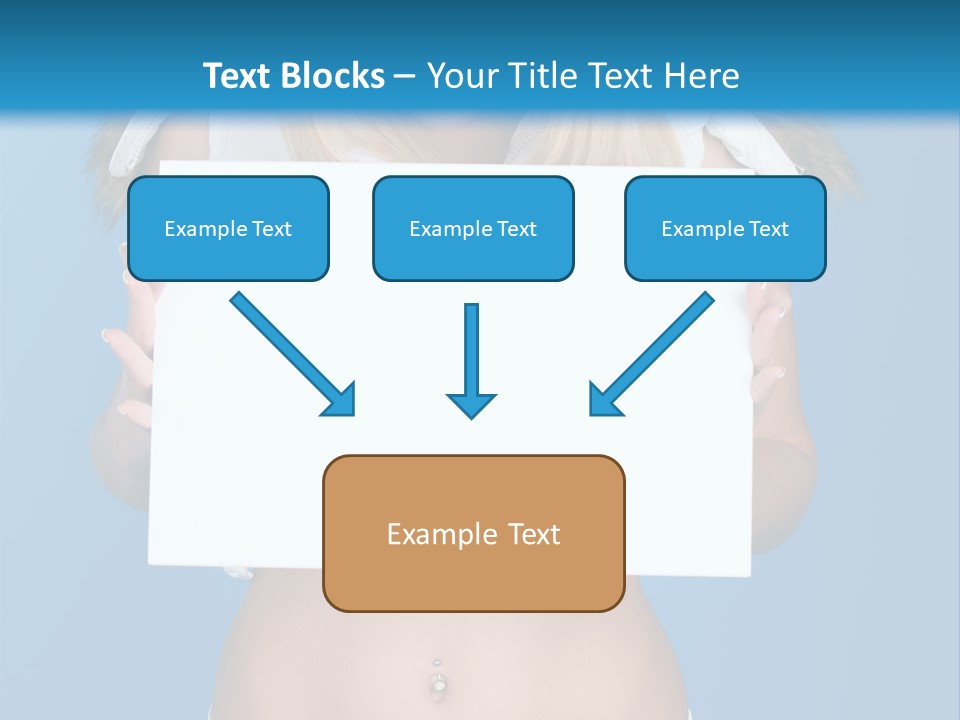 Text Blocks – Your Title Text Here

Example Text

Example Text

Example Text

Example Text